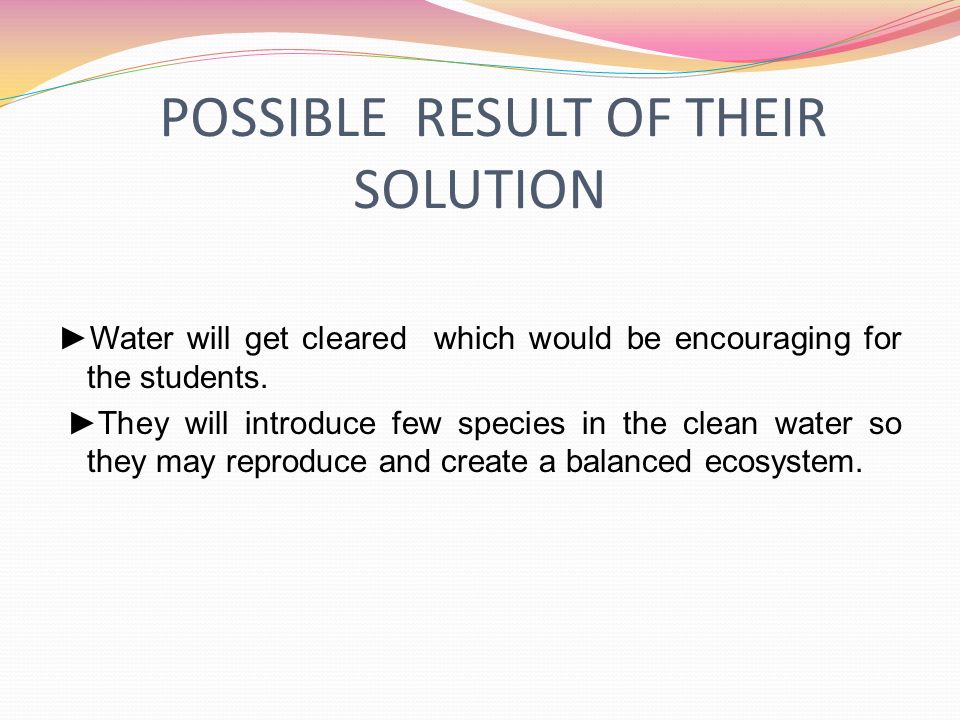 POSSIBLE RESULT OF THEIR SOLUTION

►Water will get cleared which would be encouraging for the students.

►They will introduce few species in the clean water so they may reproduce and create a balanced ecosystem.